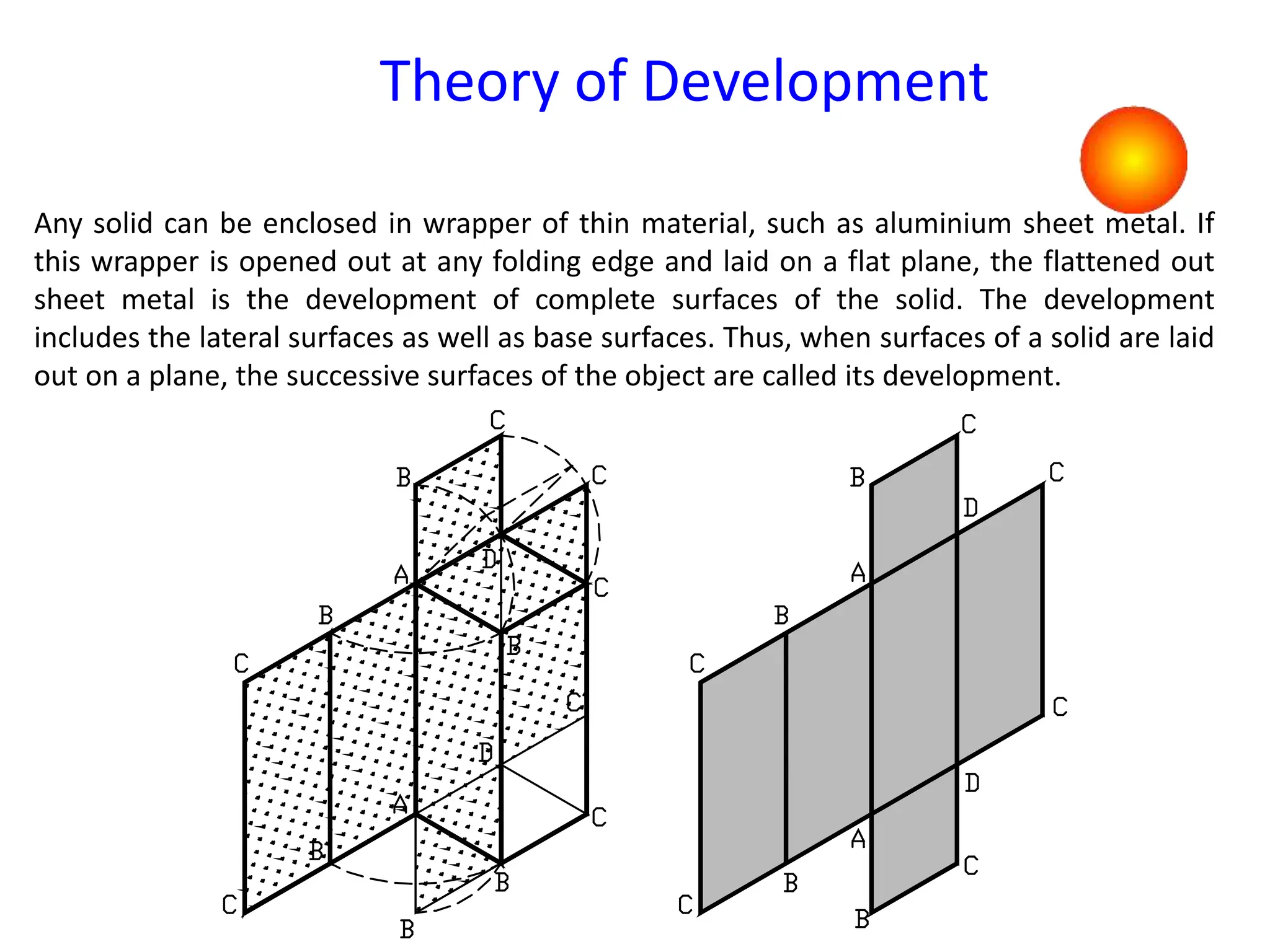 Theory of Development

Any solid can be enclosed in wrapper of thin material, such as aluminium sheet metal. If this wrapper is opened out at any folding edge and laid on a flat plane, the flattened out sheet metal is the development of complete surfaces of the solid. The development includes the lateral surfaces as well as base surfaces. Thus, when surfaces of a solid are laid out on a plane, the successive surfaces of the object are called its development.

C
B
C
D
A
C
B
B
C
C
D
A
C
B
B
C
B

C
B
C
D
A
B
C
C
D
A
C
B
C
B